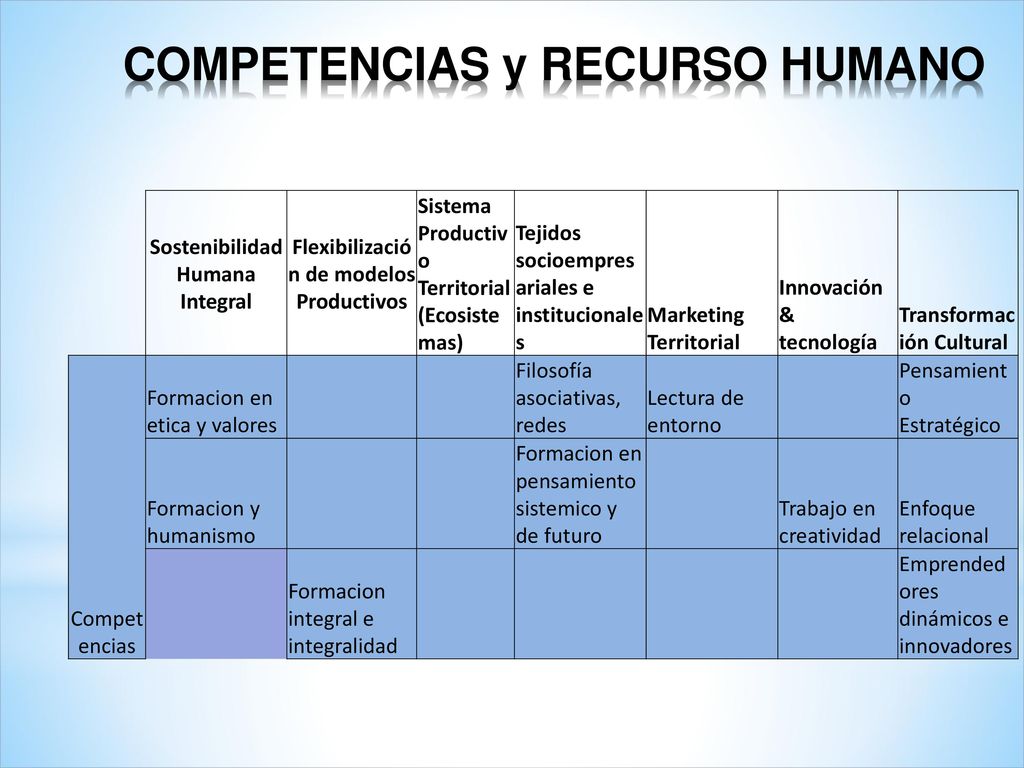 COMPETENCIAS y RECURSO HUMANO

| | Sostenibilidad Humana Integral | Flexibilización de modelos Productivos | Sistema Productivo Territorial (Ecosistemas) | Tejidos socioempresariales e institucionales | Marketing Territorial | Innovación & tecnología | Transformación Cultural |
|---|---|---|---|---|---|---|---|
| Competencias | Formacion en etica y valores | | | Filosofía asociativas, redes | Lectura de entorno | | Pensamiento Estratégico |
| | Formacion y humanismo | | | Formacion en pensamiento sistemico y de futuro | | Trabajo en creatividad | Enfoque relacional |
| | | Formacion integral e integralidad | | | | | Emprendedores dinámicos e innovadores |